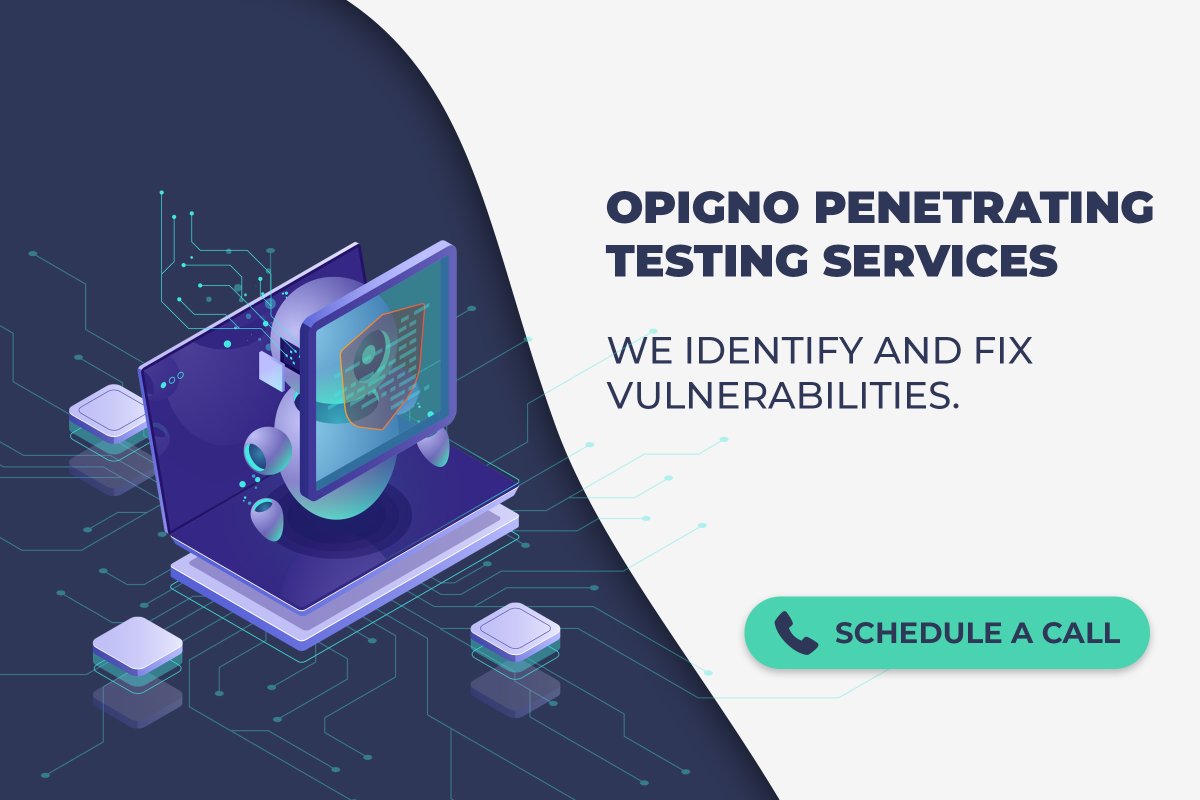 OPIGNO PENETRATING TESTING SERVICES

WE IDENTIFY AND FIX VULNERABILITIES.

SCHEDULE A CALL